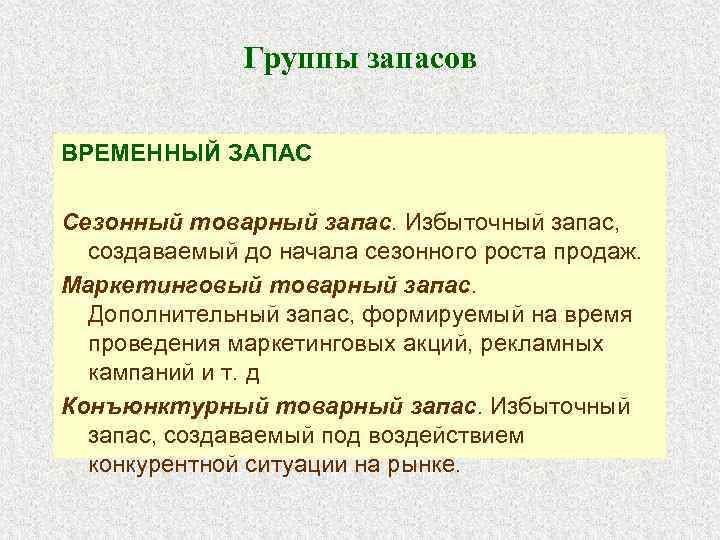 Группы запасов

ВРЕМЕННЫЙ ЗАПАС

Сезонный товарный запас. Избыточный запас, создаваемый до начала сезонного роста продаж.

Маркетинговый товарный запас. Дополнительный запас, формируемый на время проведения маркетинговых акций, рекламных кампаний и т. д

Конъюнктурный товарный запас. Избыточный запас, создаваемый под воздействием конкурентной ситуации на рынке.